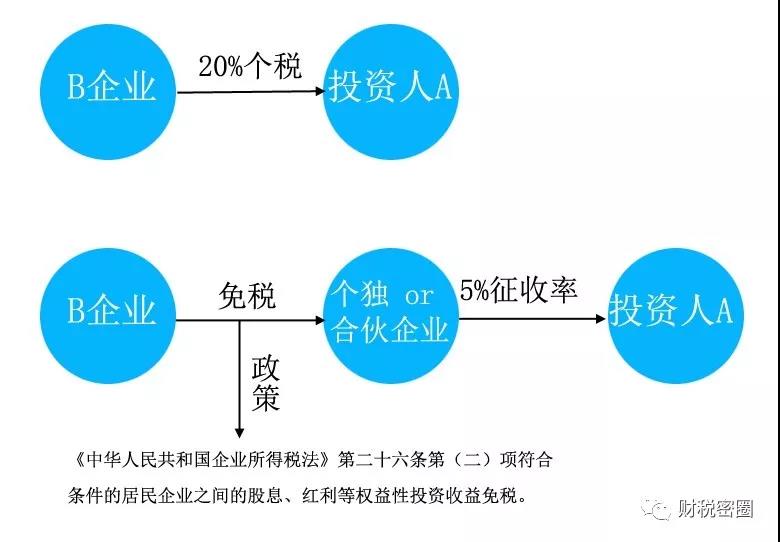 B企业

20%个税

投资人A

B企业

免税

个独 or 合伙企业

5%征收率

投资人A

政策

《中华人民共和国企业所得税法》第二十六条第（二）项符合条件的居民企业之间的股息、红利等权益性投资收益免税。

财税密圈